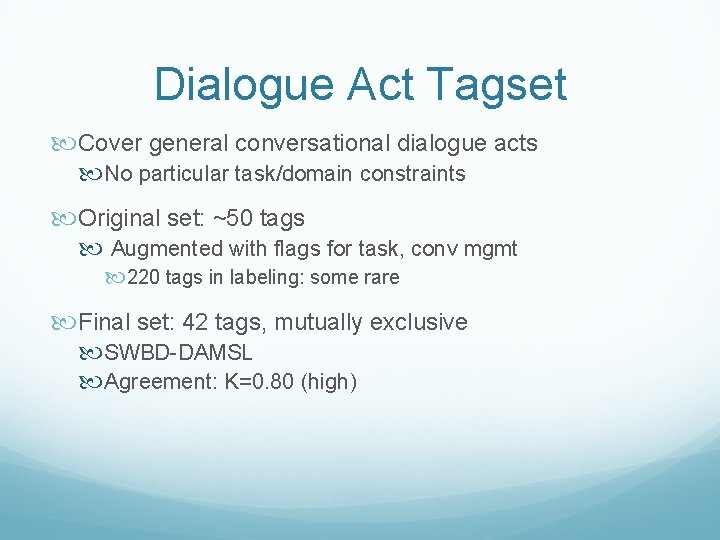 Dialogue Act Tagset

Cover general conversational dialogue acts

No particular task/domain constraints

Original set: ~50 tags

Augmented with flags for task, conv mgmt

220 tags in labeling: some rare

Final set: 42 tags, mutually exclusive

SWBD-DAMSL

Agreement: K=0.80 (high)